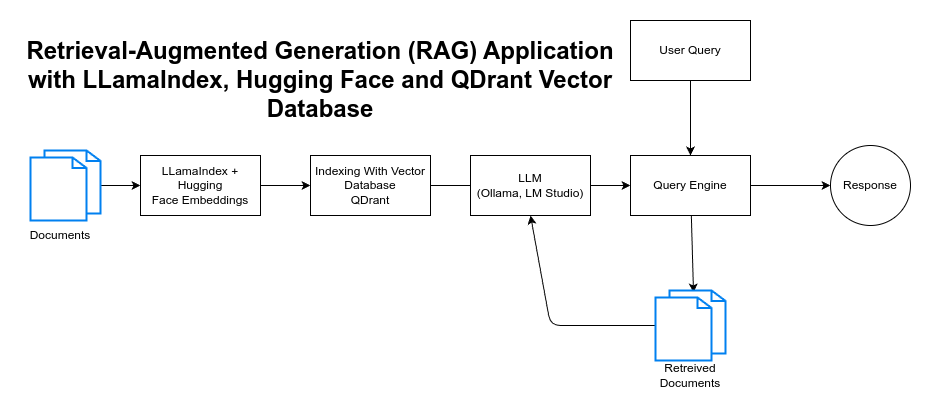 Retrieval-Augmented Generation (RAG) Application with LLamaIndex, Hugging Face and QDrant Vector Database

User Query

Documents

LLamaIndex + Hugging Face Embeddings

Indexing With Vector Database QDrant

LLM (Ollama, LM Studio)

Query Engine

Response

Retreived Documents